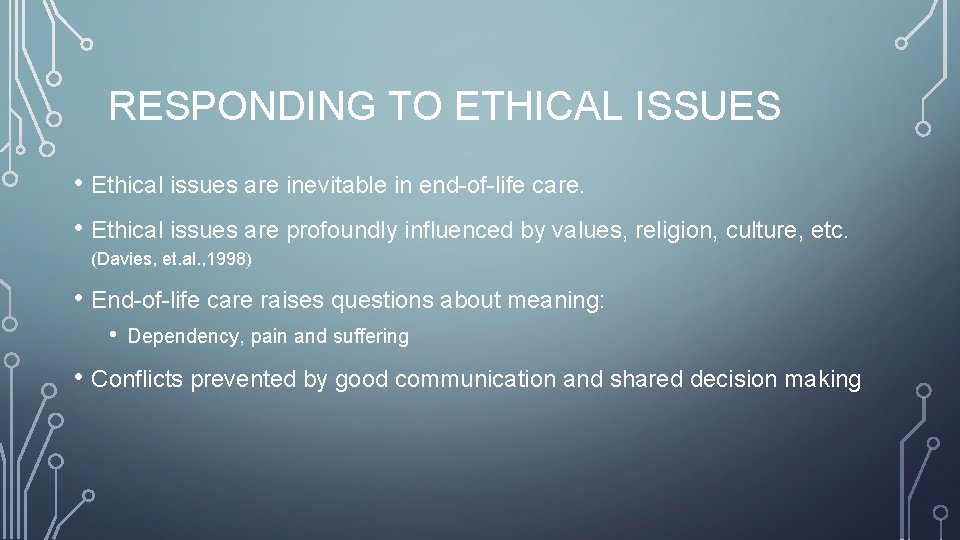 RESPONDING TO ETHICAL ISSUES

• Ethical issues are inevitable in end-of-life care.

• Ethical issues are profoundly influenced by values, religion, culture, etc. (Davies, et.al.,1998)

• End-of-life care raises questions about meaning:

• Dependency, pain and suffering

• Conflicts prevented by good communication and shared decision making